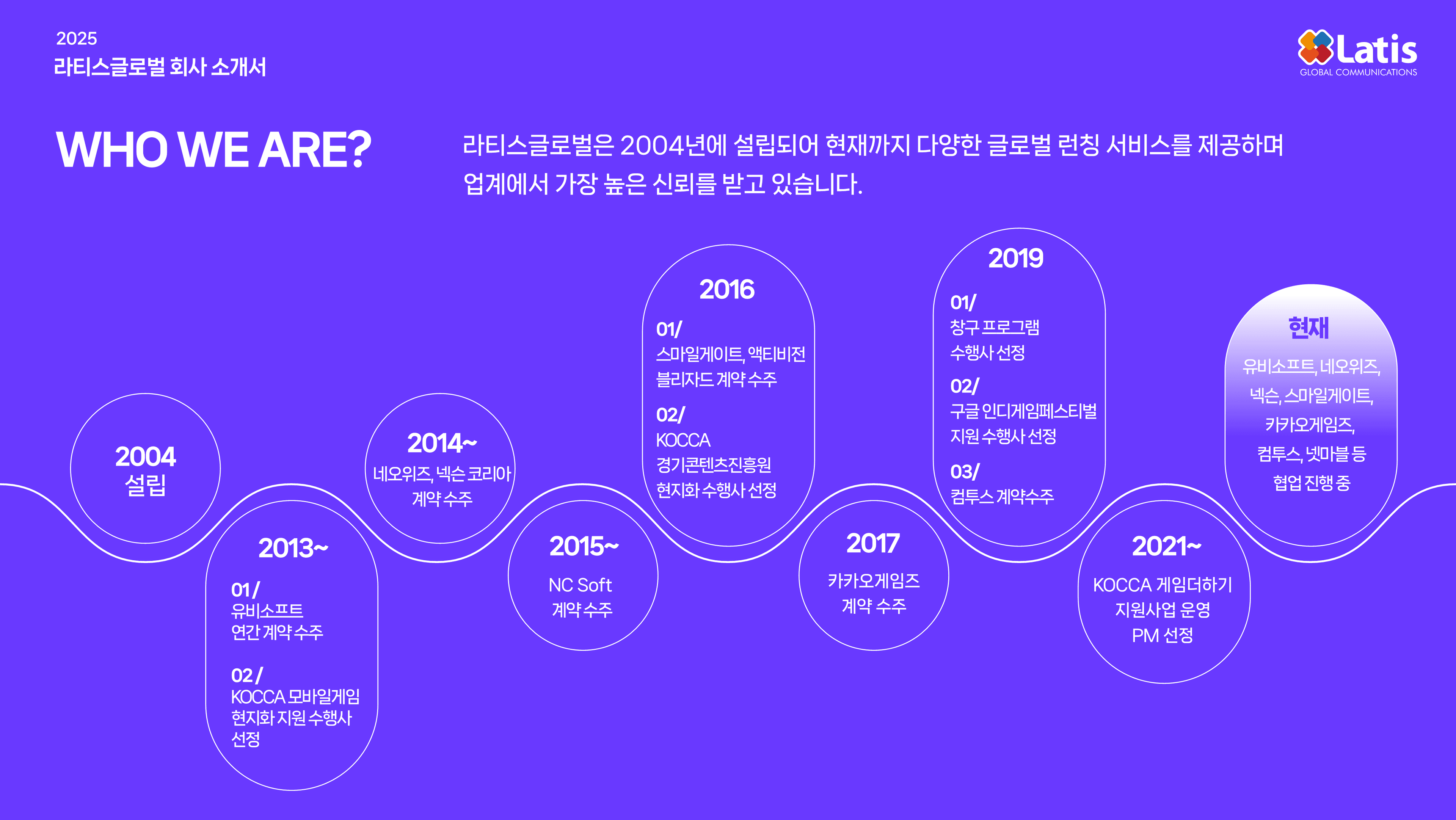 2025
라티스글로벌 회사 소개서

Latis
GLOBAL COMMUNICATIONS

WHO WE ARE?

라티스글로벌은 2004년에 설립되어 현재까지 다양한 글로벌 런칭 서비스를 제공하며 업계에서 가장 높은 신뢰를 받고 있습니다.

2004
설립

2013~
01/
유비소프트
연간 계약 수주

02/
KOCCA 모바일게임
현지화 지원 수행사
선정

2014~
네오위즈, 넥슨 코리아
계약 수주

2015~
NC Soft
계약 수주

2016
01/
스마일게이트, 액티비전
블리자드 계약 수주

02/
KOCCA
경기콘텐츠진흥원
현지화 수행사 선정

2017
카카오게임즈
계약 수주

2019
01/
창구 프로그램
수행사 선정

02/
구글 인디게임페스티벌
지원 수행사 선정

03/
컴투스 계약수주

2021~
KOCCA 게임더하기
지원사업 운영
PM 선정

현재
유비소프트, 네오위즈,
넥슨, 스마일게이트,
카카오게임즈,
컴투스, 넷마블 등
협업 진행 중